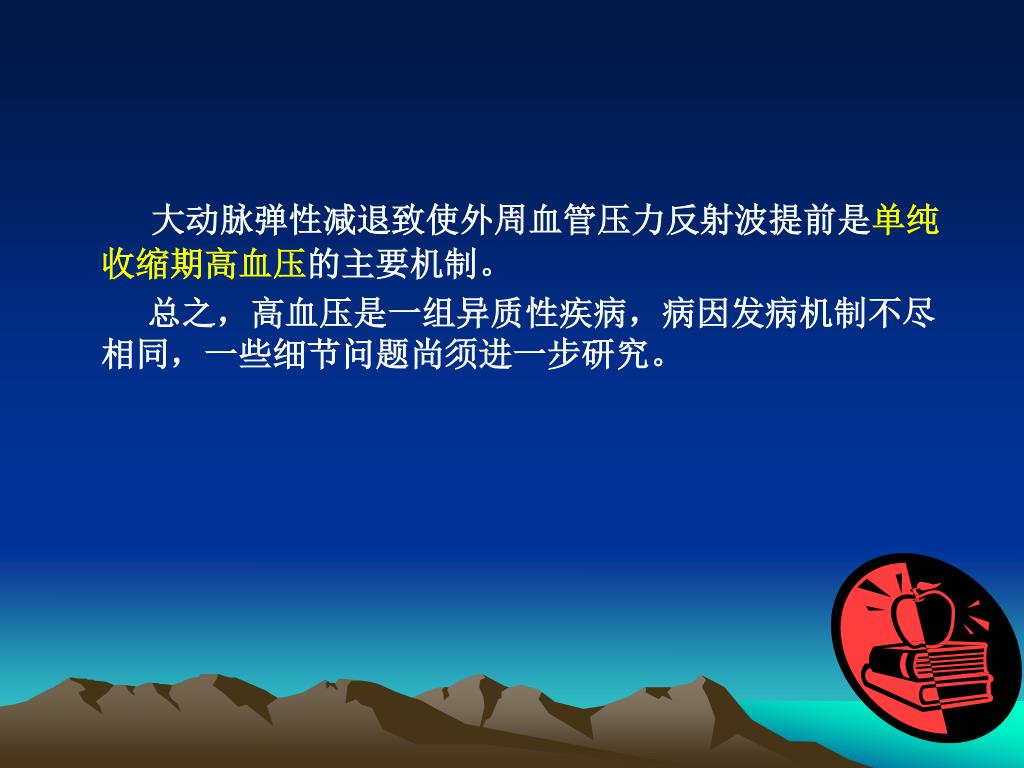 大动脉弹性减退致使外周血管压力反射波提前是单纯收缩期高血压的主要机制。

总之，高血压是一组异质性疾病，病因发病机制不尽相同，一些细节问题尚须进一步研究。